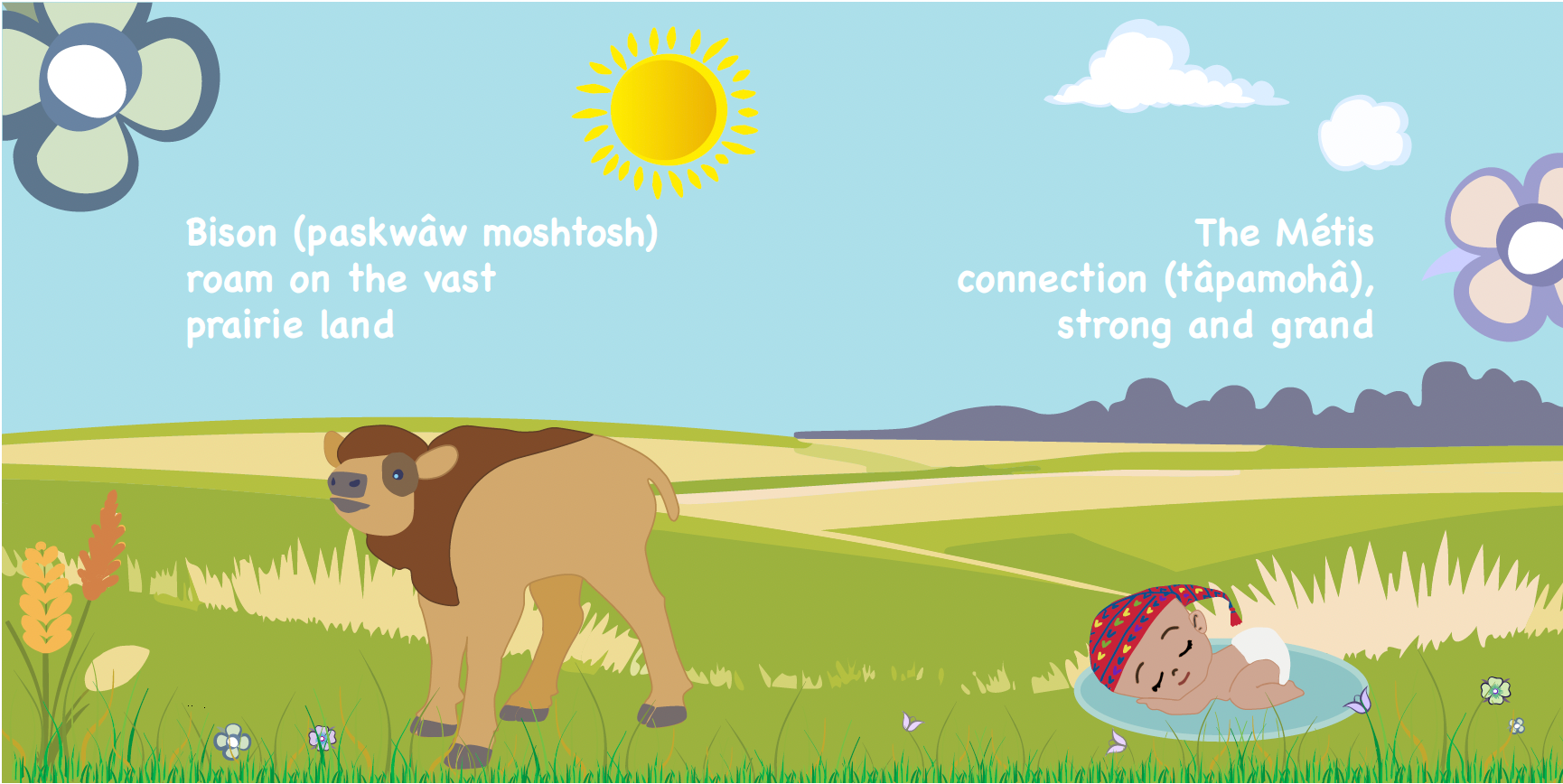 Bison (paskwâw moshtosh) roam on the vast prairie land

The Métis connection (tâpamohâ), strong and grand